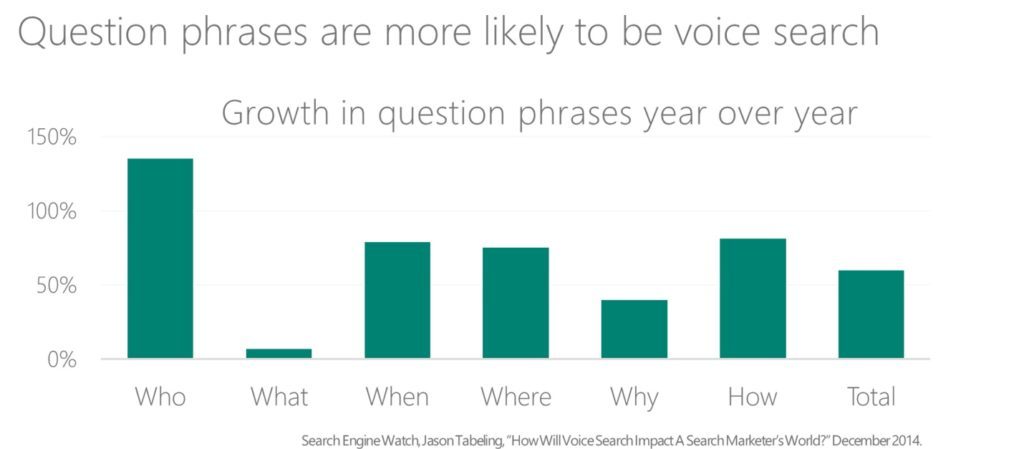 Question phrases are more likely to be voice search

Growth in question phrases year over year

150%
100%
50%
0%

Who What When Where Why How Total

Search Engine Watch, Jason Tabeling, "How Will Voice Search Impact A Search Marketer's World?" December 2014.